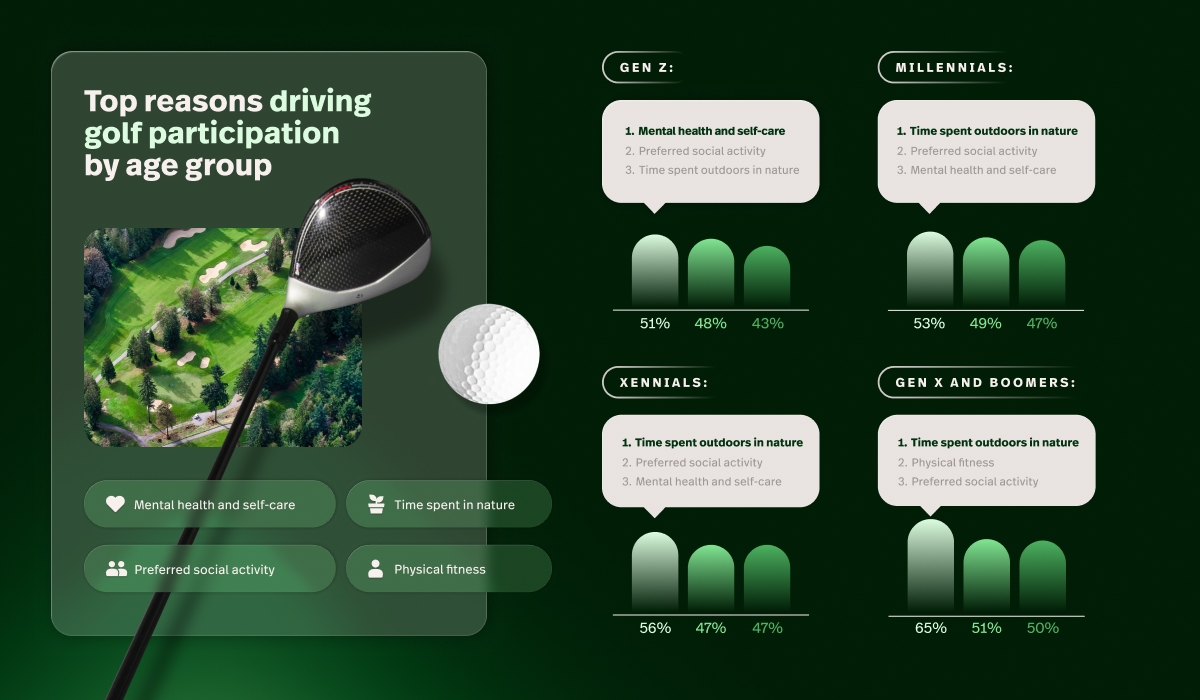 Top reasons driving golf participation by age group

Mental health and self-care
Time spent in nature
Preferred social activity
Physical fitness

GEN Z:
1. Mental health and self-care
2. Preferred social activity
3. Time spent outdoors in nature
51% 48% 43%

MILLENNIALS:
1. Time spent outdoors in nature
2. Preferred social activity
3. Mental health and self-care
53% 49% 47%

XENNIALS:
1. Time spent outdoors in nature
2. Preferred social activity
3. Mental health and self-care
56% 47% 47%

GEN X AND BOOMERS:
1. Time spent outdoors in nature
2. Physical fitness
3. Preferred social activity
65% 51% 50%